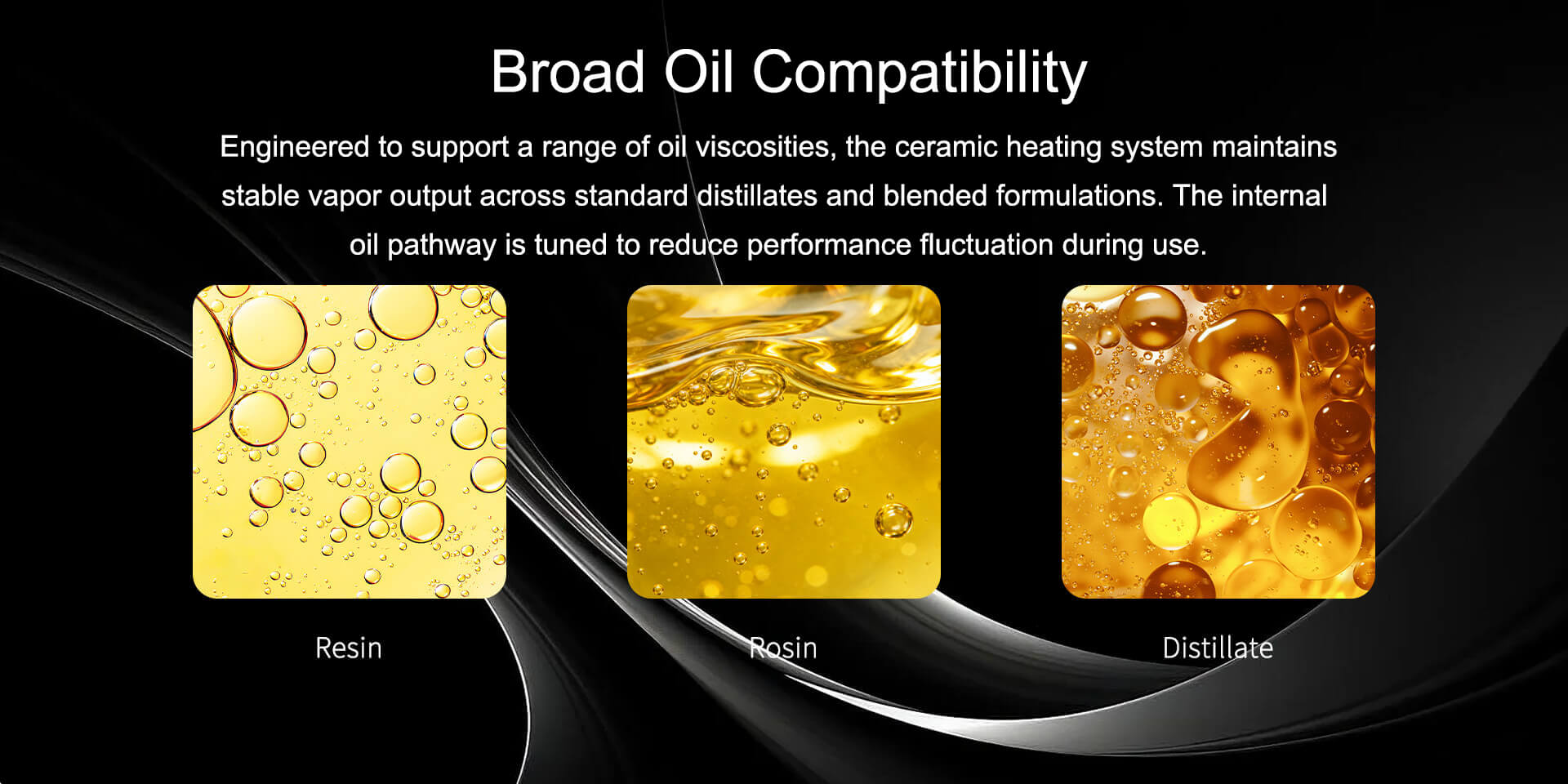 Broad Oil Compatibility

Engineered to support a range of oil viscosities, the ceramic heating system maintains stable vapor output across standard distillates and blended formulations. The internal oil pathway is tuned to reduce performance fluctuation during use.

Resin

Rosin

Distillate